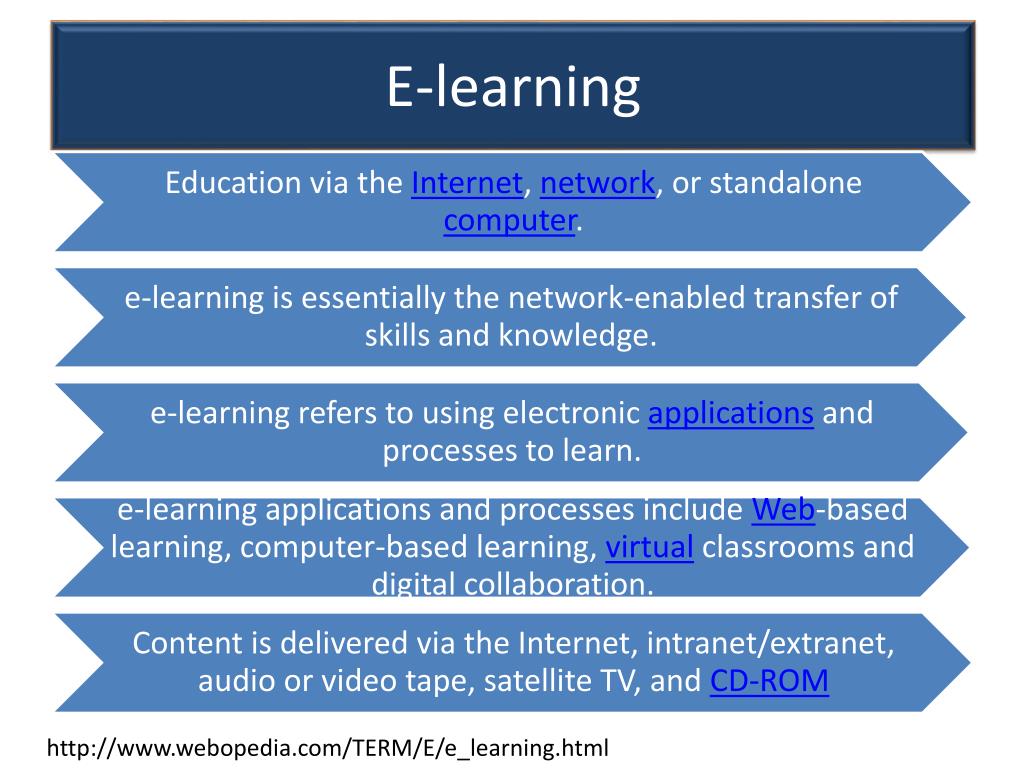 E-learning

Education via the Internet, network, or standalone computer.

e-learning is essentially the network-enabled transfer of skills and knowledge.

e-learning refers to using electronic applications and processes to learn.

e-learning applications and processes include Web-based learning, computer-based learning, virtual classrooms and digital collaboration.

Content is delivered via the Internet, intranet/extranet, audio or video tape, satellite TV, and CD-ROM

http://www.webopedia.com/TERM/E/e_learning.html